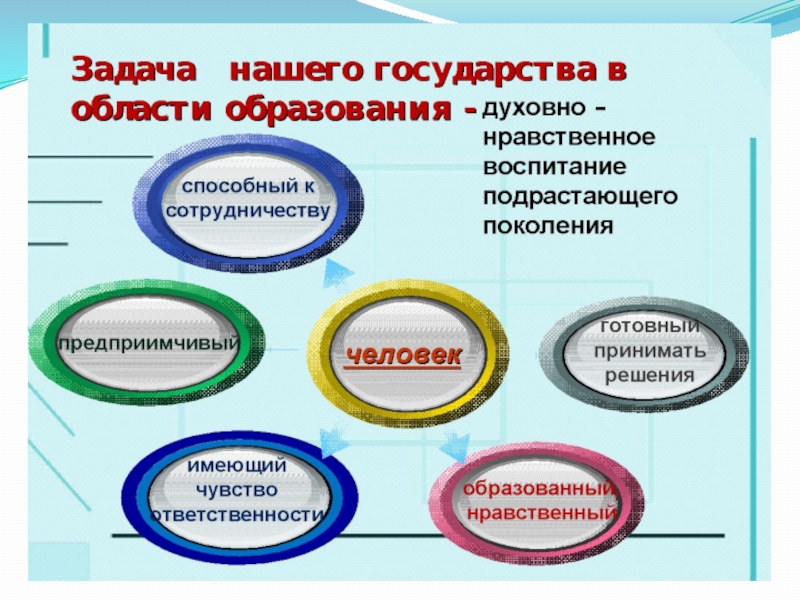 Задача нашего государства в области образования - духовно - нравственное воспитание подрастающего поколения

способный к сотрудничеству

предприимчивый

человек

готовный принимать решения

имеющий чувство ответственности

образованный нравственный